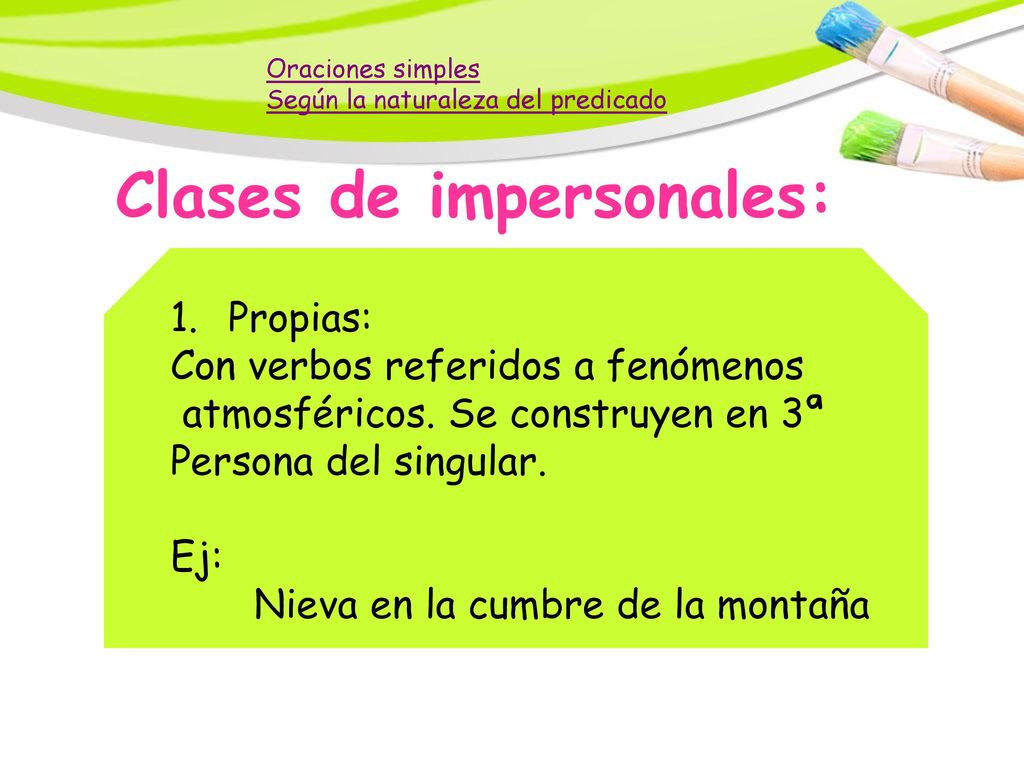 Oraciones simples
Según la naturaleza del predicado

Clases de impersonales:

1. Propias:
Con verbos referidos a fenómenos atmosféricos. Se construyen en 3ª Persona del singular.

Ej:
Nieva en la cumbre de la montaña